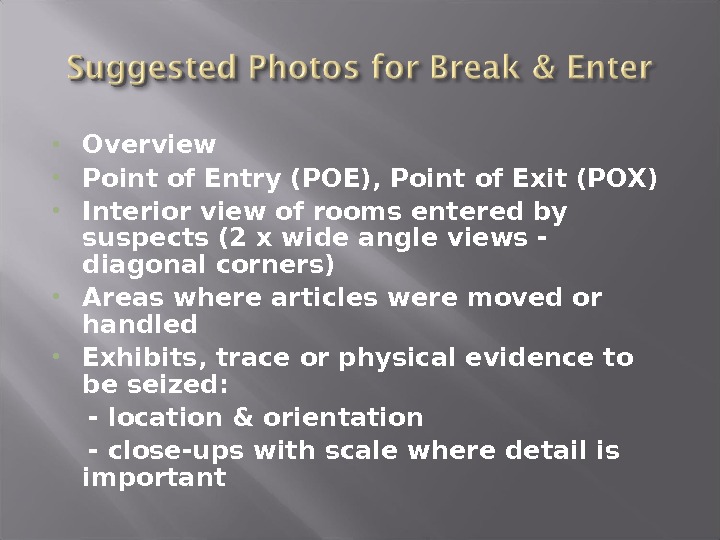 Suggested Photos for Break & Enter

- Overview
- Point of Entry (POE), Point of Exit (POX)
- Interior view of rooms entered by suspects (2 x wide angle views - diagonal corners)
- Areas where articles were moved or handled
- Exhibits, trace or physical evidence to be seized:
  - location & orientation
  - close-ups with scale where detail is important